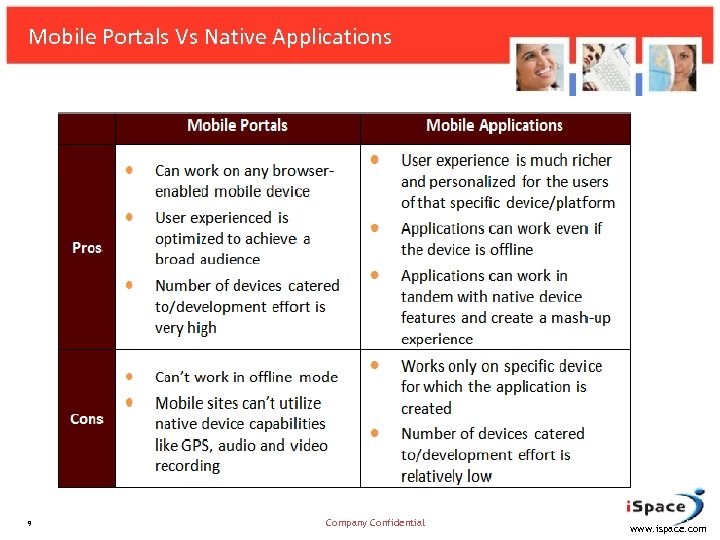 Mobile Portals Vs Native Applications

| | Mobile Portals | Mobile Applications |
|---|---|---|
| Pros | • Can work on any browser-enabled mobile device • User experienced is optimized to achieve a broad audience • Number of devices catered to/development effort is very high | • User experience is much richer and personalized for the users of that specific device/platform • Applications can work even if the device is offline • Applications can work in tandem with native device features and create a mash-up experience |
| Cons | • Can't work in offline mode • Mobile sites can't utilize native device capabilities like GPS, audio and video recording | • Works only on specific device for which the application is created • Number of devices catered to/development effort is relatively low |

9

Company Confidential

iSpace
www.ispace.com